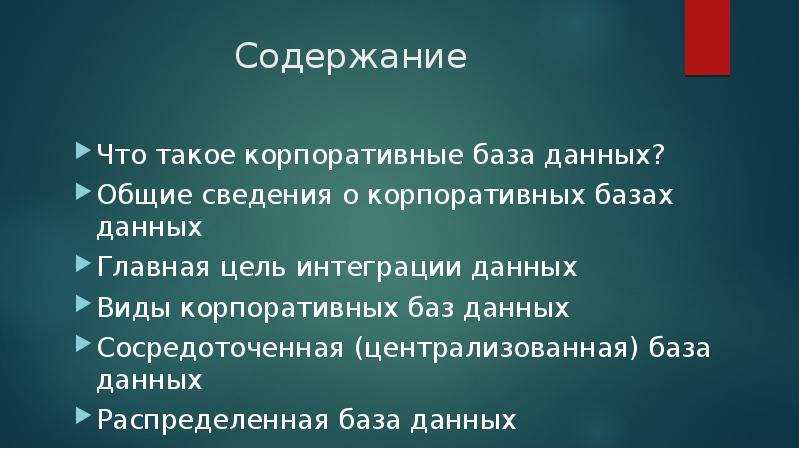 Содержание

Что такое корпоративные база данных?
Общие сведения о корпоративных базах данных
Главная цель интеграции данных
Виды корпоративных баз данных
Сосредоточенная (централизованная) база данных
Распределенная база данных